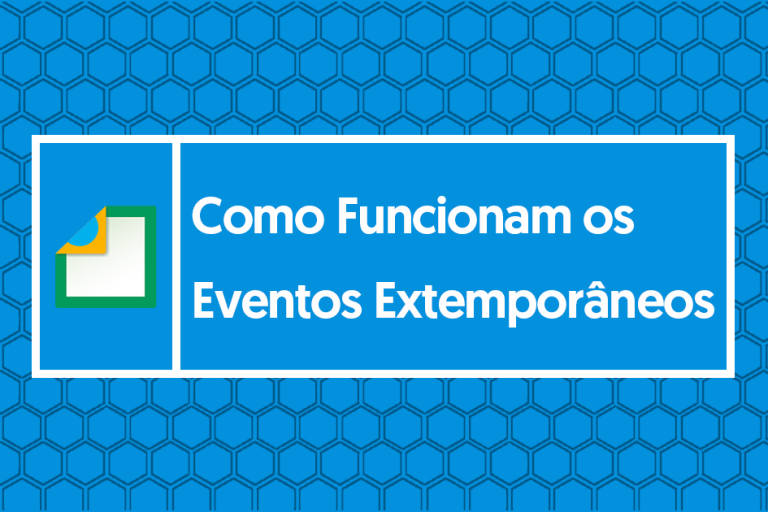 Como Funcionam os Eventos Extemporâneos